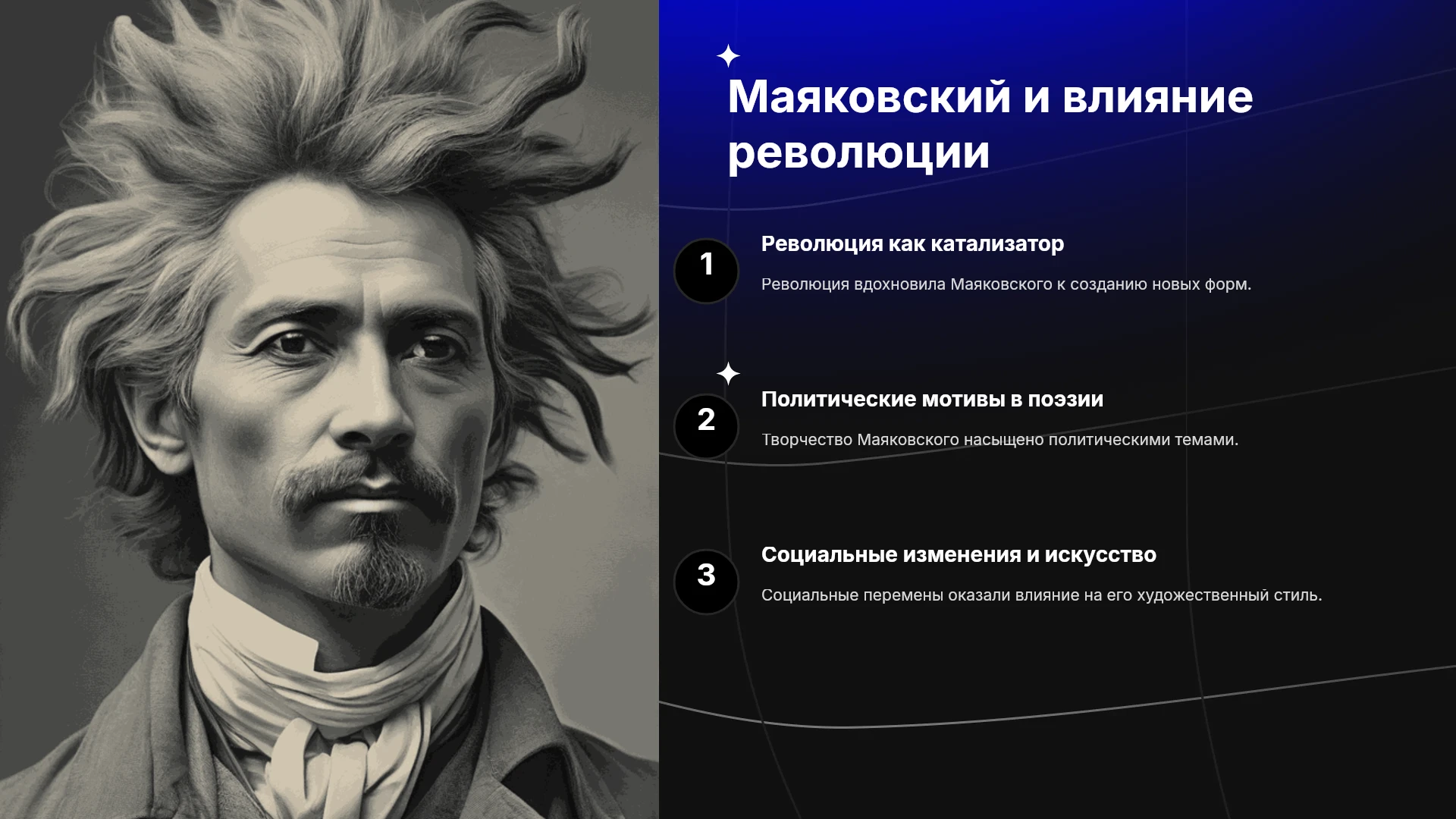 Маяковский и влияние революции

1

Революция как катализатор

Революция вдохновила Маяковского к созданию новых форм.

2

Политические мотивы в поэзии

Творчество Маяковского насыщено политическими темами.

3

Социальные изменения и искусство

Социальные перемены оказали влияние на его художественный стиль.